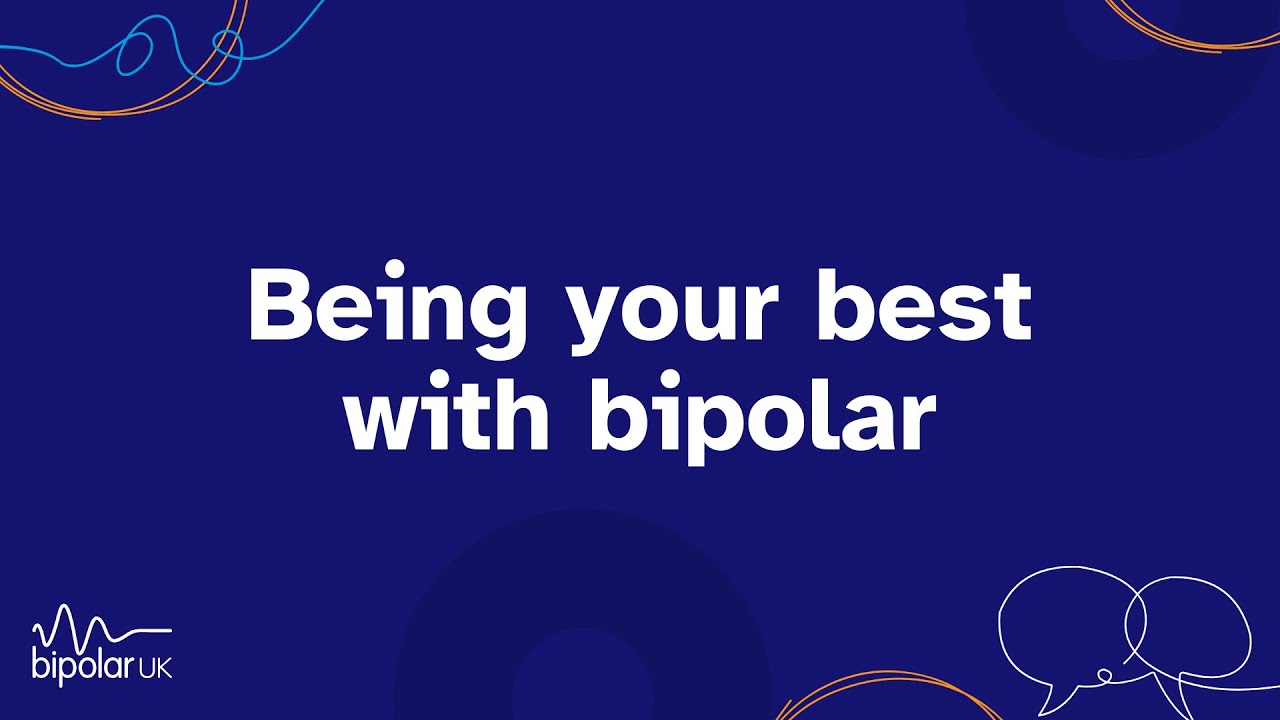 Being your best with bipolar

bipolar UK